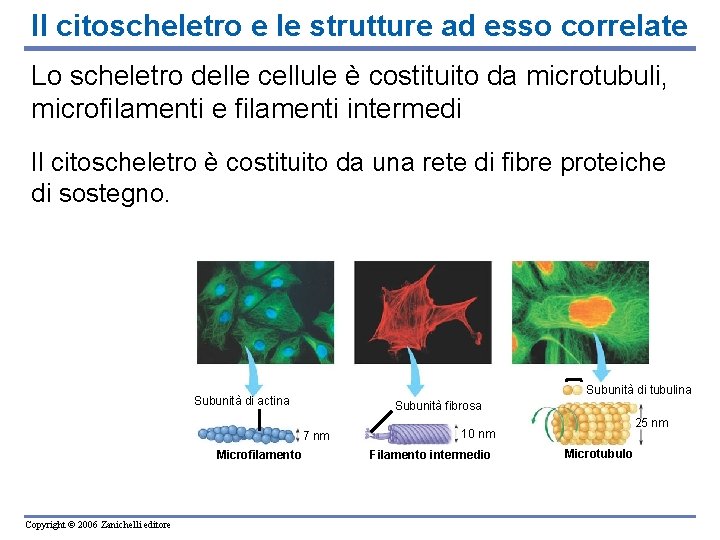 Il citoscheletro e le strutture ad esso correlate

Lo scheletro delle cellule è costituito da microtubuli, microfilamenti e filamenti intermedi

Il citoscheletro è costituito da una rete di fibre proteiche di sostegno.

Subunità di actina
7 nm
Microfilamento

Subunità fibrosa
10 nm
Filamento intermedio

Subunità di tubulina
25 nm
Microtubulo

Copyright © 2006 Zanichelli editore